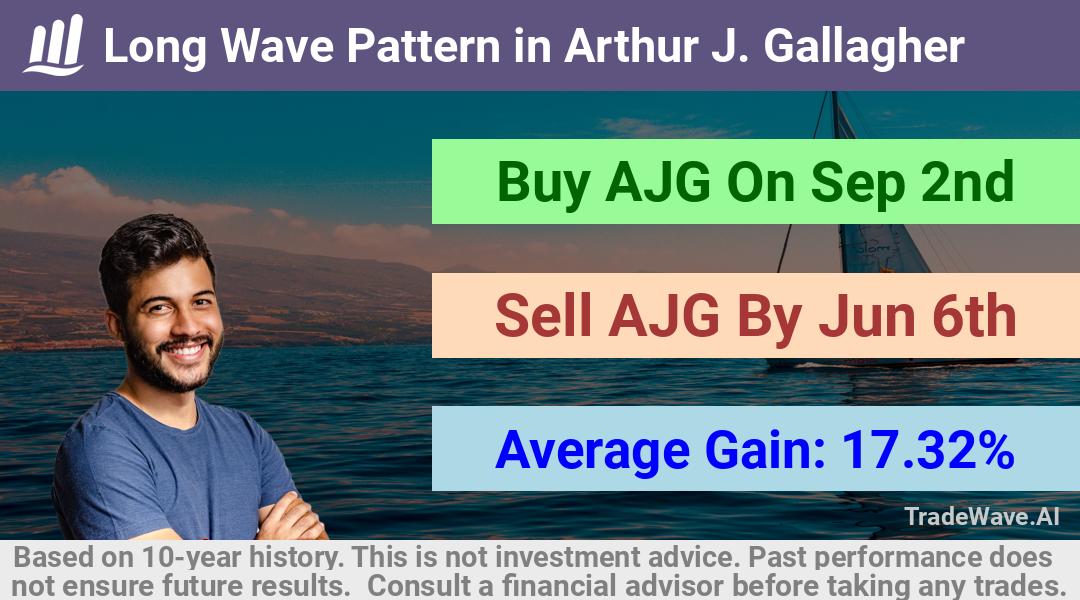 Long Wave Pattern in Arthur J. Gallagher

Buy AJG On Sep 2nd

Sell AJG By Jun 6th

Average Gain: 17.32%

TradeWave.AI

Based on 10-year history. This is not investment advice. Past performance does not ensure future results. Consult a financial advisor before taking any trades.